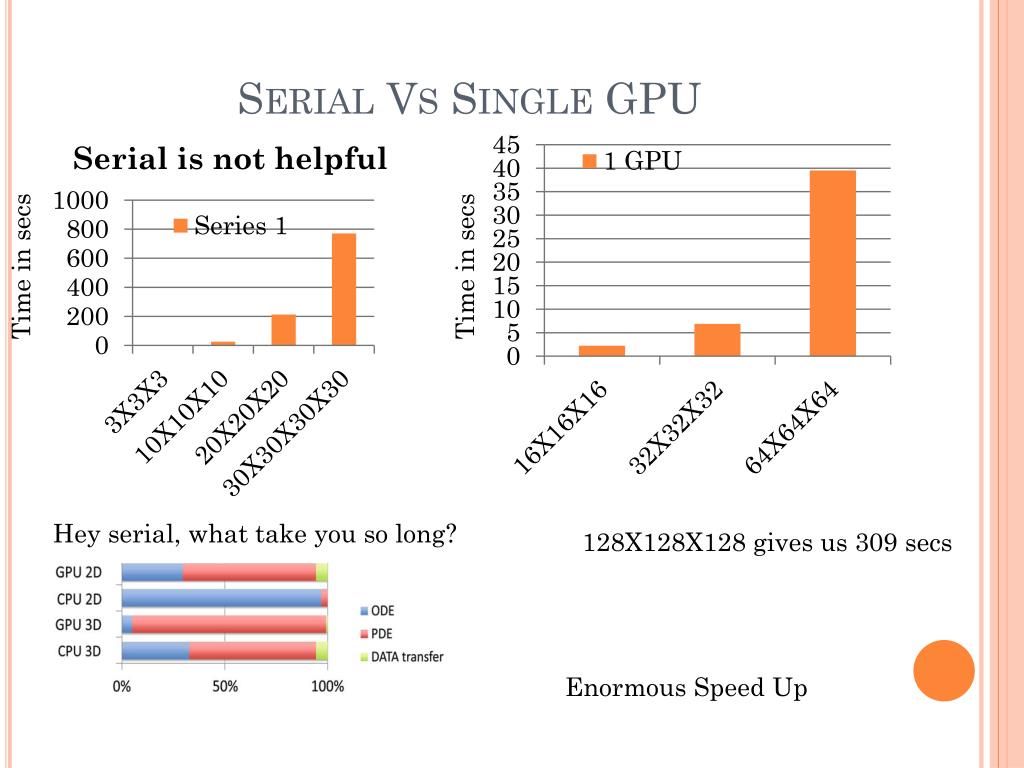 SERIAL VS SINGLE GPU

Serial is not helpful

Time in secs
1000
800
600
400
200
0
Series 1
3X3X3
10X10X10
20X20X20
30X30X30X30

Time in secs
45
40
35
30
25
20
15
10
5
0
1 GPU
16X16X16
32X32X32
64X64X64

Hey serial, what take you so long?

GPU 2D
CPU 2D
GPU 3D
CPU 3D
0%
50%
100%
ODE
PDE
DATA transfer

128X128X128 gives us 309 secs

Enormous Speed Up